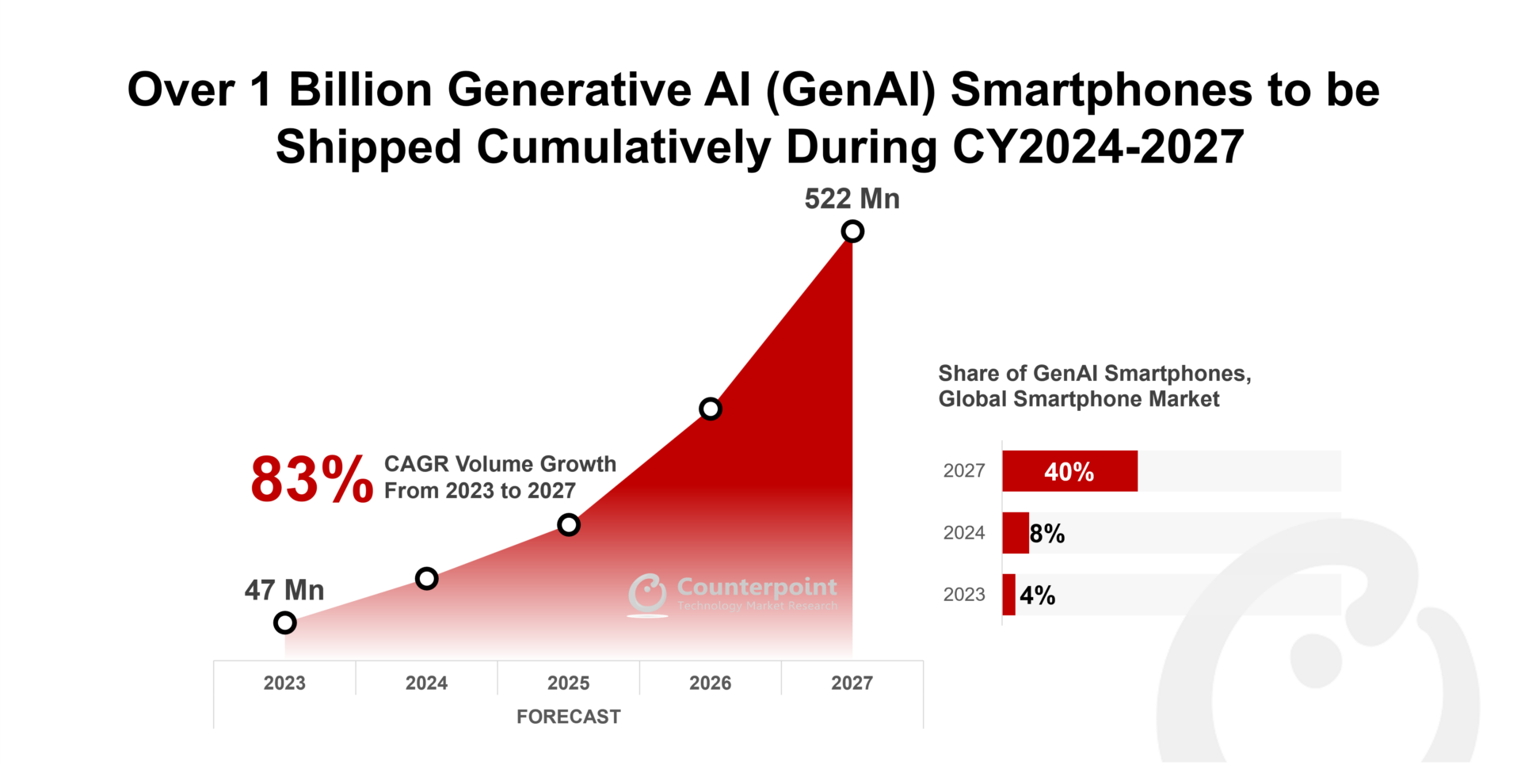 Over 1 Billion Generative AI (GenAI) Smartphones to be Shipped Cumulatively During CY2024-2027

522 Mn

83% CAGR Volume Growth From 2023 to 2027

47 Mn

Counterpoint
Technology Market Research

2023
2024
2025
2026
2027
FORECAST

Share of GenAI Smartphones, Global Smartphone Market

2027 40%
2024 8%
2023 4%